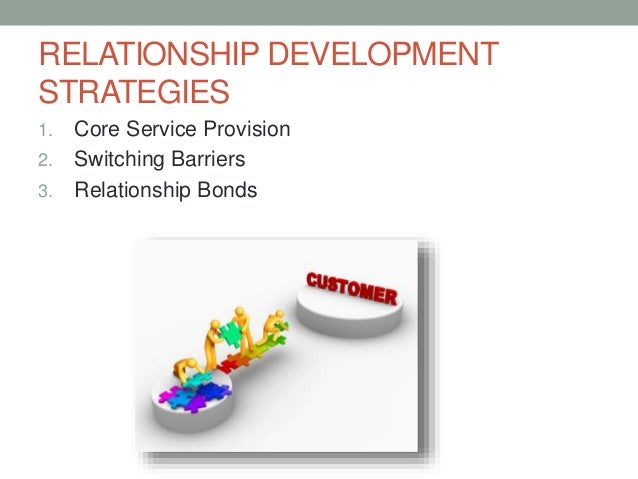 RELATIONSHIP DEVELOPMENT STRATEGIES

1. Core Service Provision
2. Switching Barriers
3. Relationship Bonds

CUSTOMER